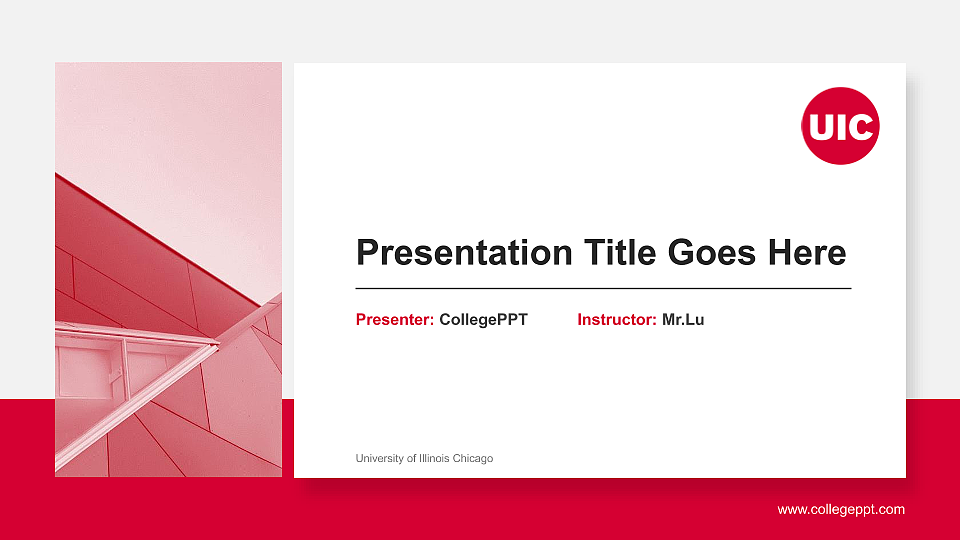 UIC

Presentation Title Goes Here

Presenter: CollegePPT Instructor: Mr.Lu

University of Illinois Chicago

www.collegeppt.com